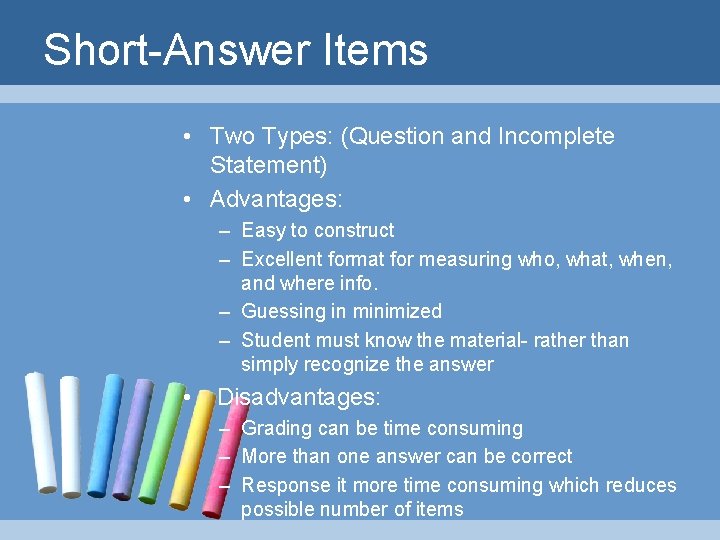 Short-Answer Items

• Two Types: (Question and Incomplete Statement)
• Advantages:
  – Easy to construct
  – Excellent format for measuring who, what, when, and where info.
  – Guessing in minimized
  – Student must know the material- rather than simply recognize the answer
• Disadvantages:
  – Grading can be time consuming
  – More than one answer can be correct
  – Response it more time consuming which reduces possible number of items